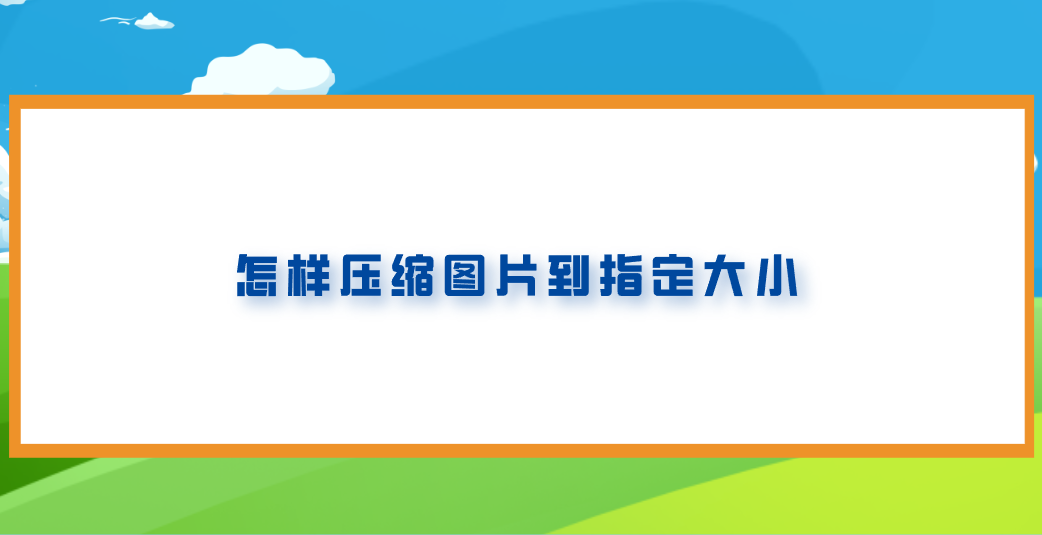 怎样压缩图片到指定大小